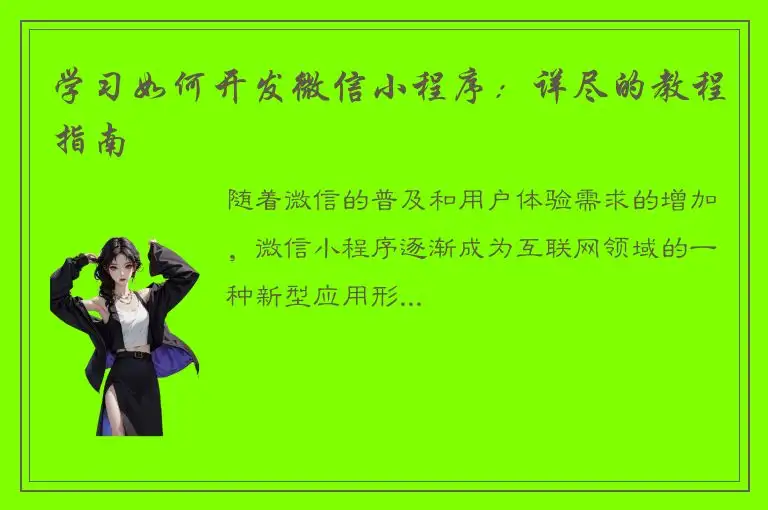 学习如何开发微信小程序：详尽的教程指南

随着微信的普及和用户体验需求的增加，微信小程序逐渐成为互联网领域的一种新型应用形...